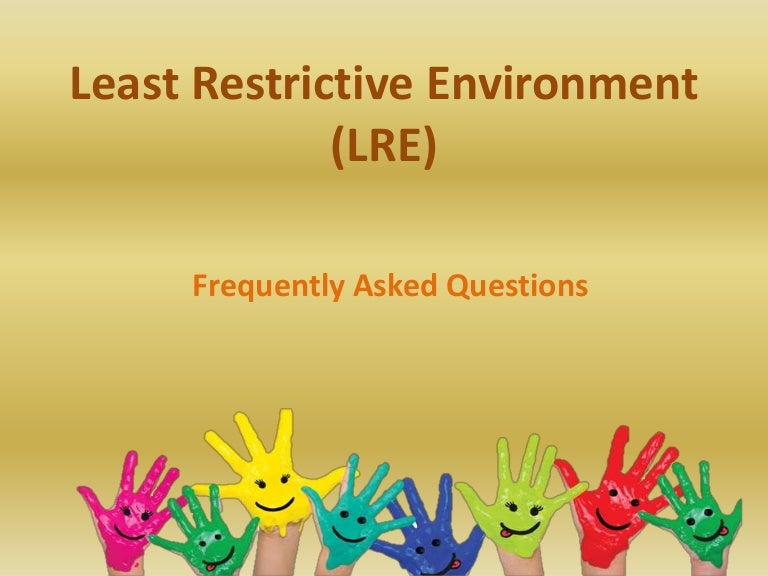 Least Restrictive Environment
(LRE)

Frequently Asked Questions